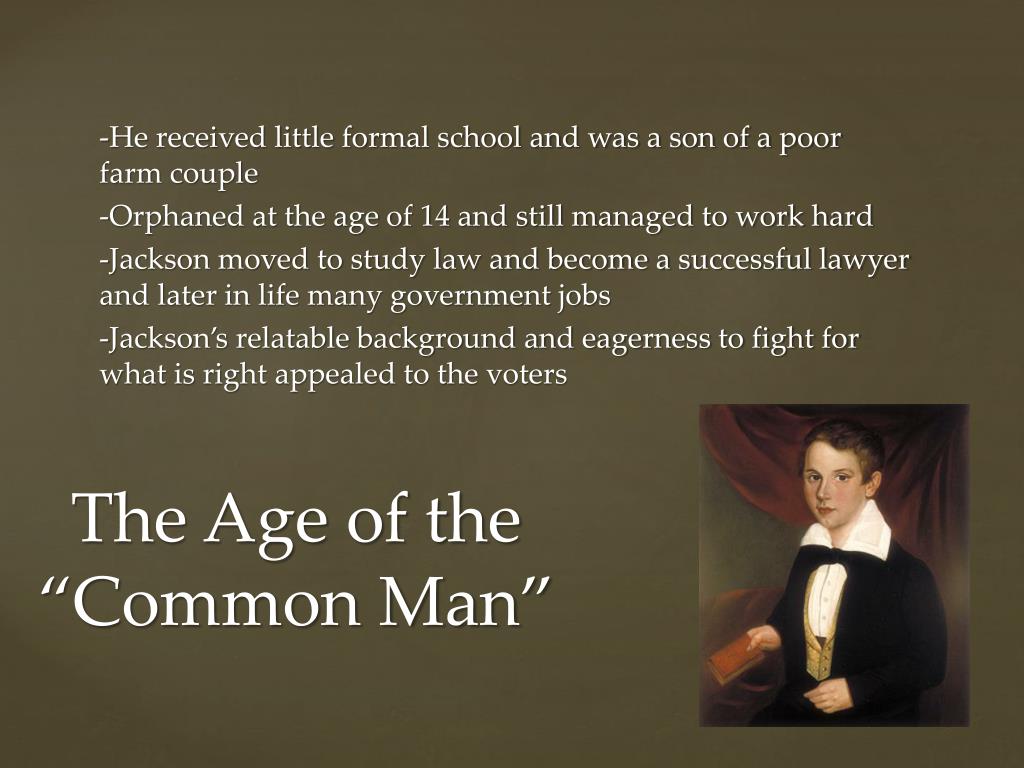 -He received little formal school and was a son of a poor farm couple

-Orphaned at the age of 14 and still managed to work hard

-Jackson moved to study law and become a successful lawyer and later in life many government jobs

-Jackson's relatable background and eagerness to fight for what is right appealed to the voters

The Age of the "Common Man"